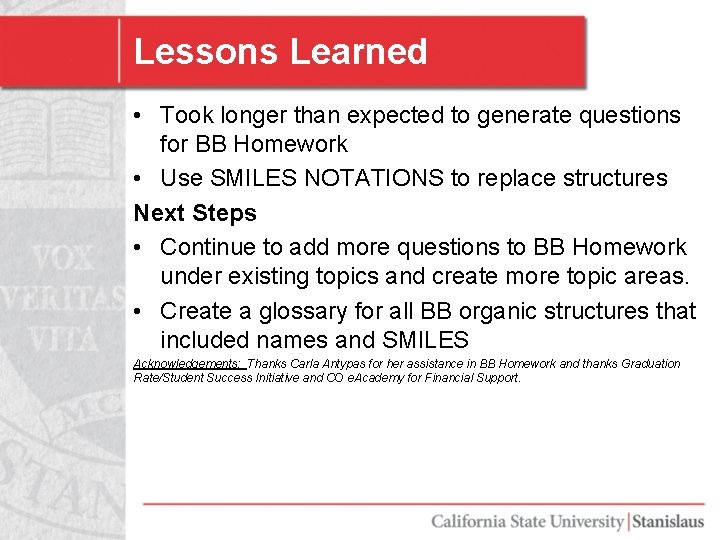 Lessons Learned

• Took longer than expected to generate questions for BB Homework

• Use SMILES NOTATIONS to replace structures

Next Steps

• Continue to add more questions to BB Homework under existing topics and create more topic areas.

• Create a glossary for all BB organic structures that included names and SMILES

Acknowledgements: Thanks Carla Antypas for her assistance in BB Homework and thanks Graduation Rate/Student Success Initiative and CO eAcademy for Financial Support.

VOX VERITAS VITA

California State University | Stanislaus